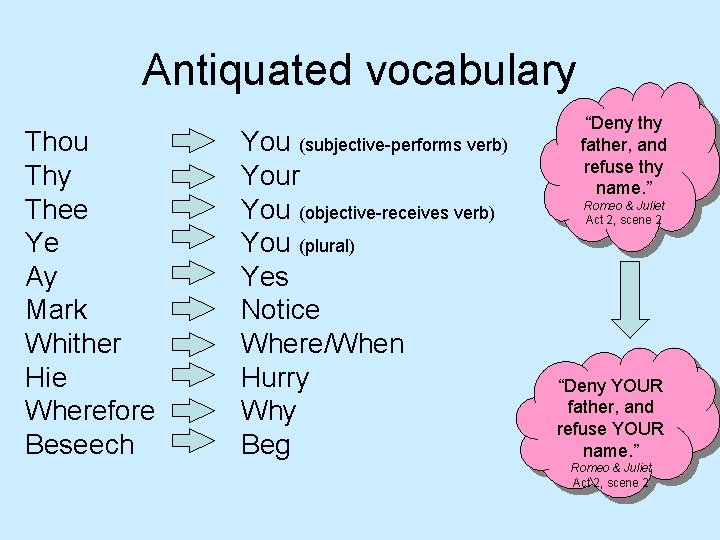 Antiquated vocabulary

Thou You (subjective-performs verb)
Thy Your
Thee You (objective-receives verb)
Ye You (plural)
Ay Yes
Mark Notice
Whither Where/When
Hie Hurry
Wherefore Why
Beseech Beg

"Deny thy father, and refuse thy name."
Romeo & Juliet
Act 2, scene 2

"Deny YOUR father, and refuse YOUR name."
Romeo & Juliet
Act 2, scene 2